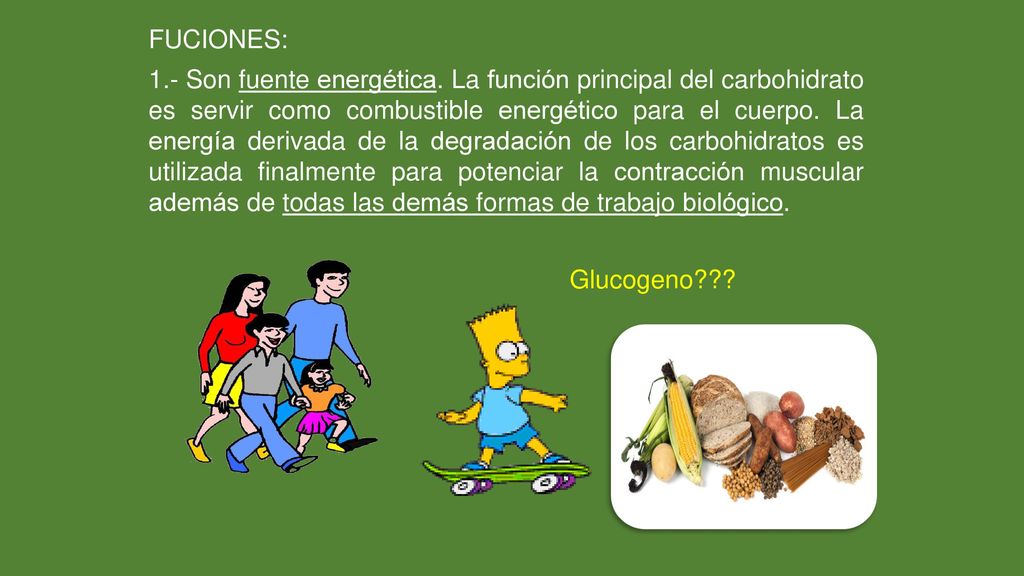 FUCIONES:

1.- Son fuente energética. La función principal del carbohidrato es servir como combustible energético para el cuerpo. La energía derivada de la degradación de los carbohidratos es utilizada finalmente para potenciar la contracción muscular además de todas las demás formas de trabajo biológico.

Glucogeno???